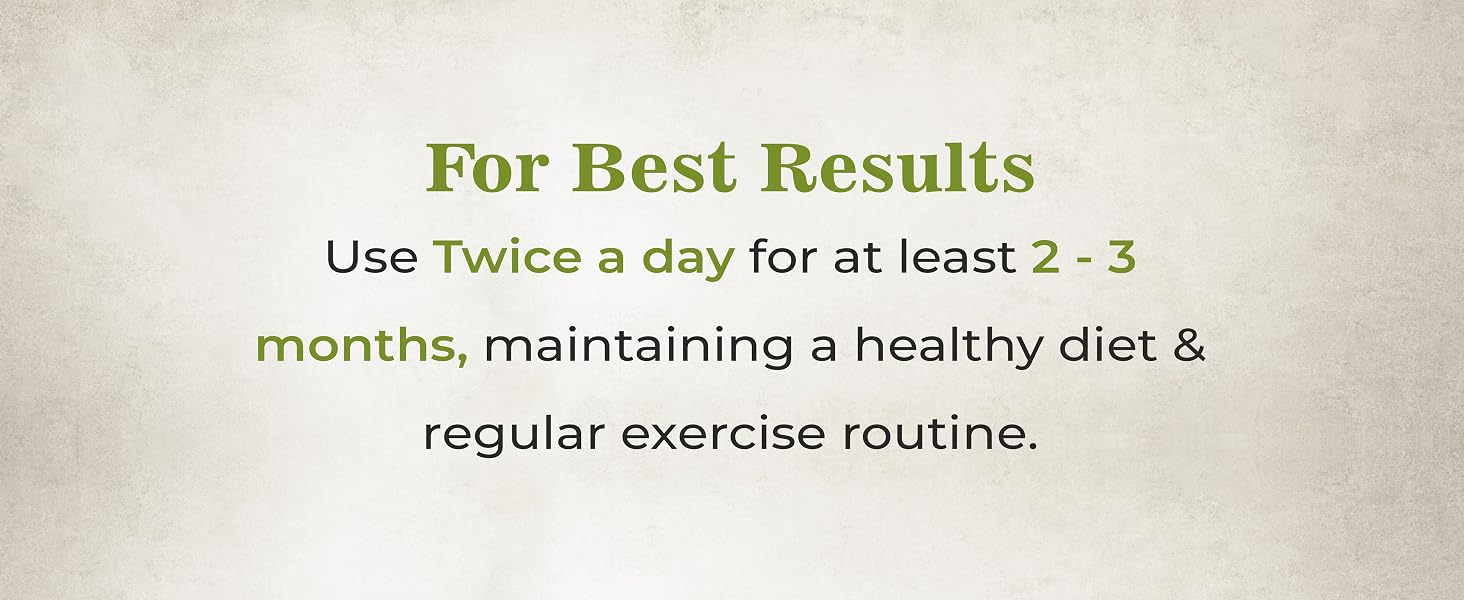 For Best Results

Use Twice a day for at least 2 - 3 months, maintaining a healthy diet & regular exercise routine.